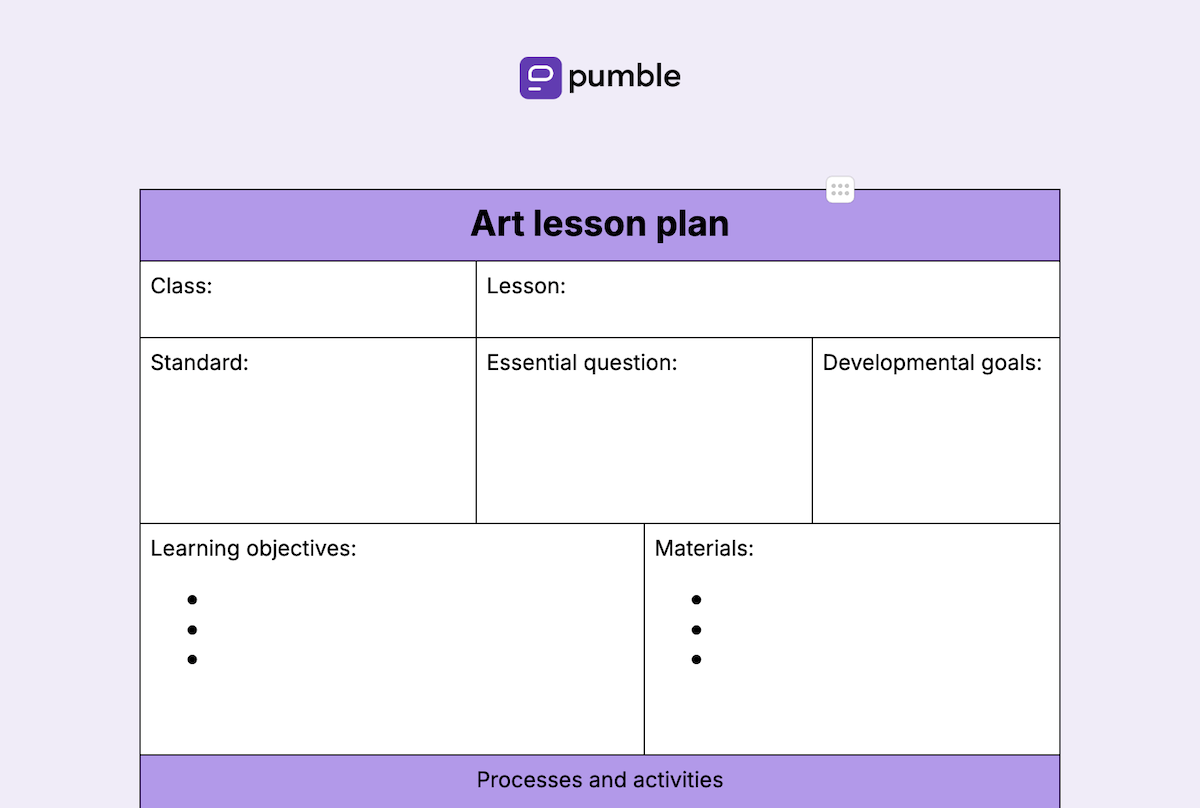 pumble

Art lesson plan

Class:

Lesson:

Standard:

Essential question:

Developmental goals:

Learning objectives:
•
•
•

Materials:
•
•
•

Processes and activities